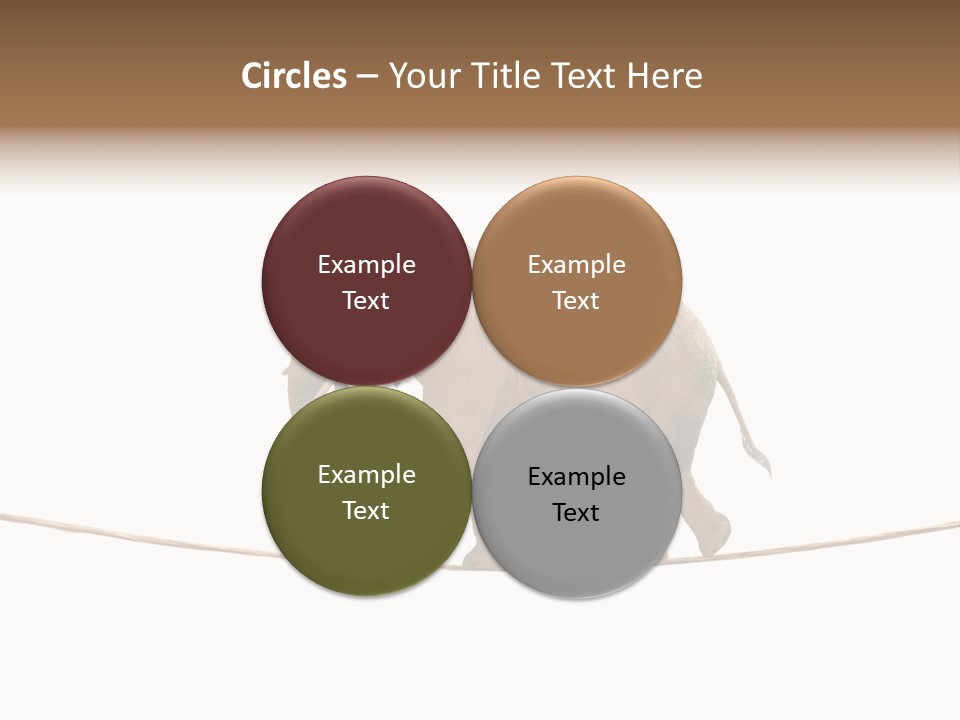 Circles – Your Title Text Here

Example Text

Example Text

Example Text

Example Text